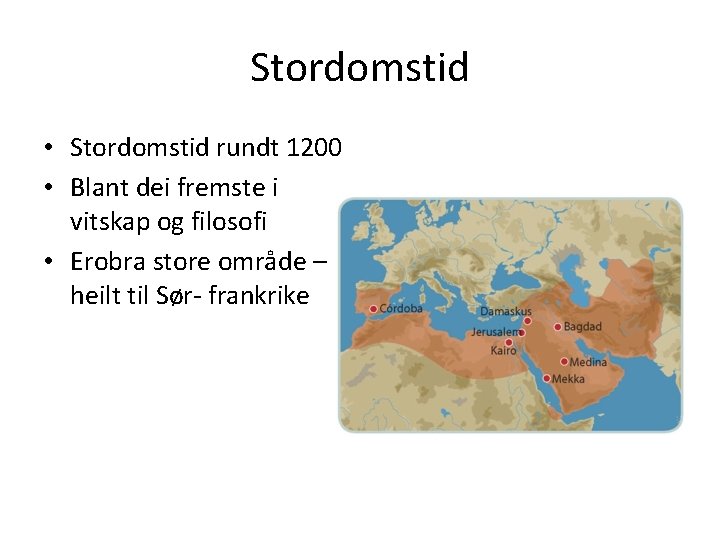 Stordomstid

• Stordomstid rundt 1200
• Blant dei fremste i vitskap og filosofi
• Erobra store område – heilt til Sør- frankrike

Córdoba
Damaskus
Jerusalem
Bagdad
Kairo
Medina
Mekka